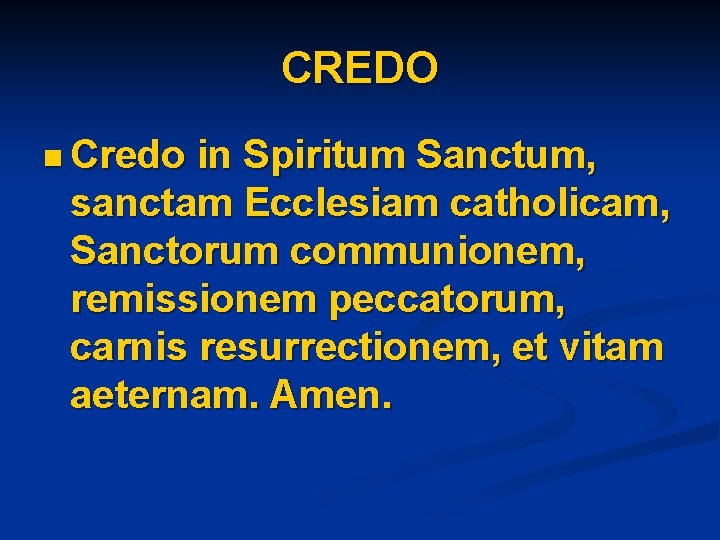 CREDO

Credo in Spiritum Sanctum, sanctam Ecclesiam catholicam, Sanctorum communionem, remissionem peccatorum, carnis resurrectionem, et vitam aeternam. Amen.